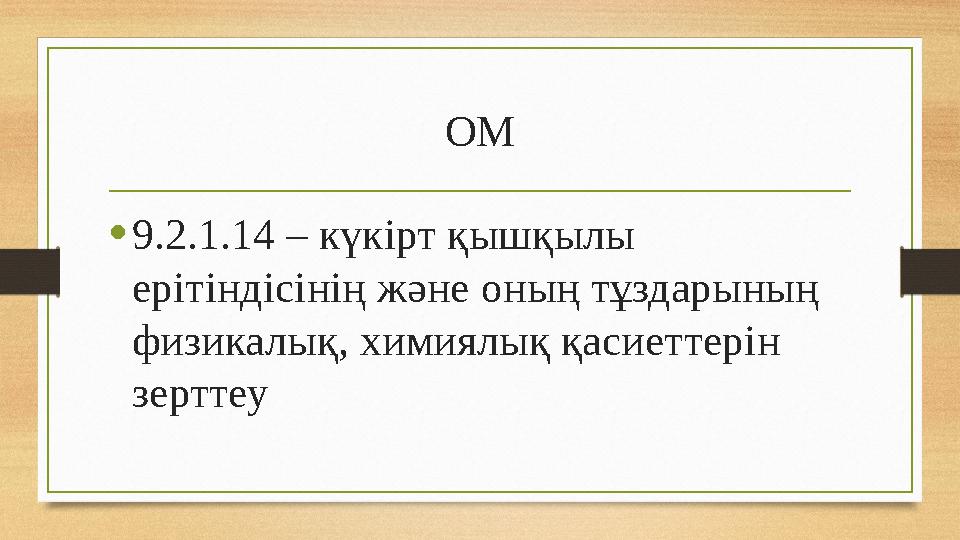 ОМ

• 9.2.1.14 – күкірт қышқылы ерітіндісінің және оның тұздарының физикалық, химиялық қасиеттерін зерттеу